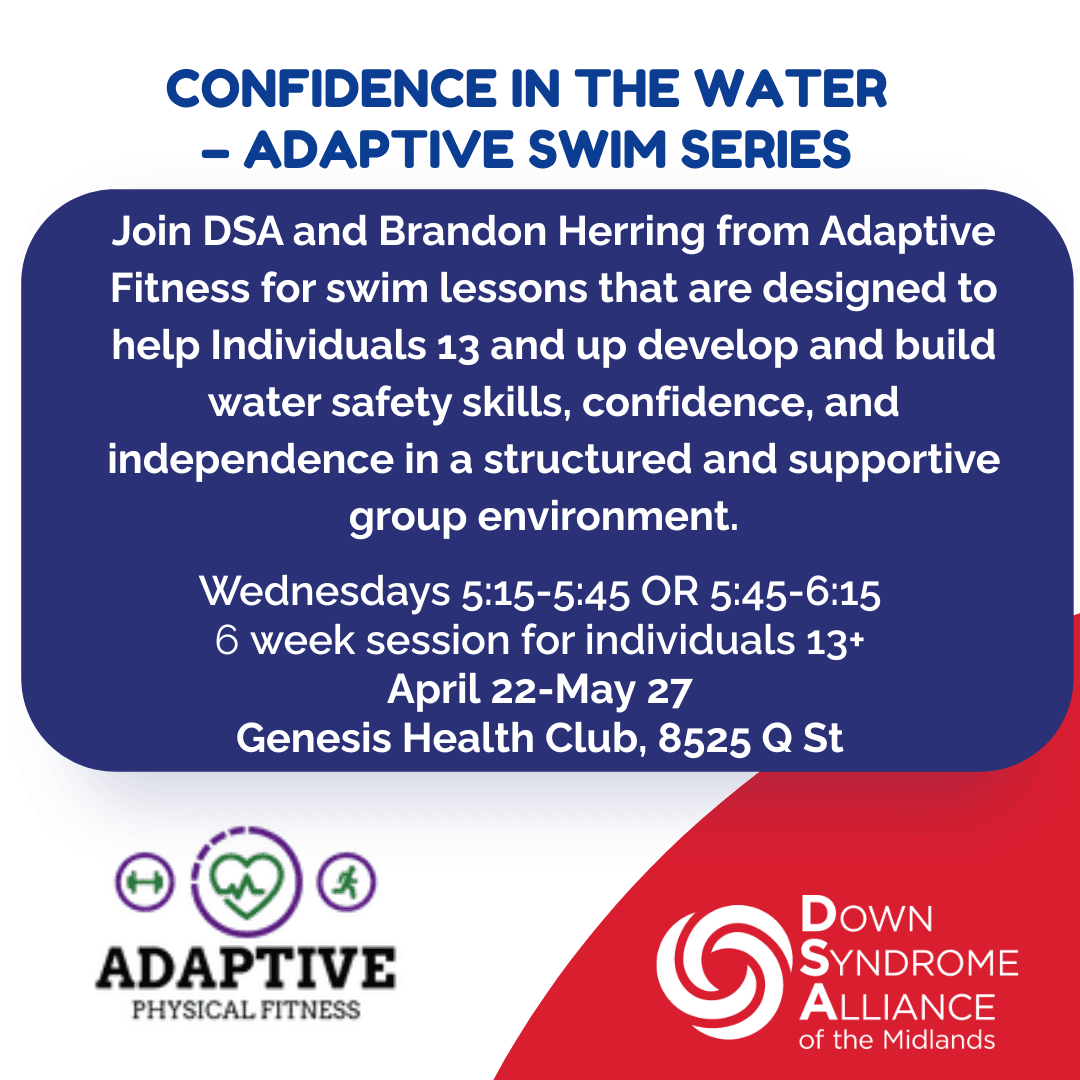 CONFIDENCE IN THE WATER – ADAPTIVE SWIM SERIES

Join DSA and Brandon Herring from Adaptive Fitness for swim lessons that are designed to help Individuals 13 and up develop and build water safety skills, confidence, and independence in a structured and supportive group environment.

Wednesdays 5:15-5:45 OR 5:45-6:15
6 week session for individuals 13+
April 22-May 27
Genesis Health Club, 8525 Q St

ADAPTIVE
PHYSICAL FITNESS

DOWN
SYNDROME
ALLIANCE
of the Midlands